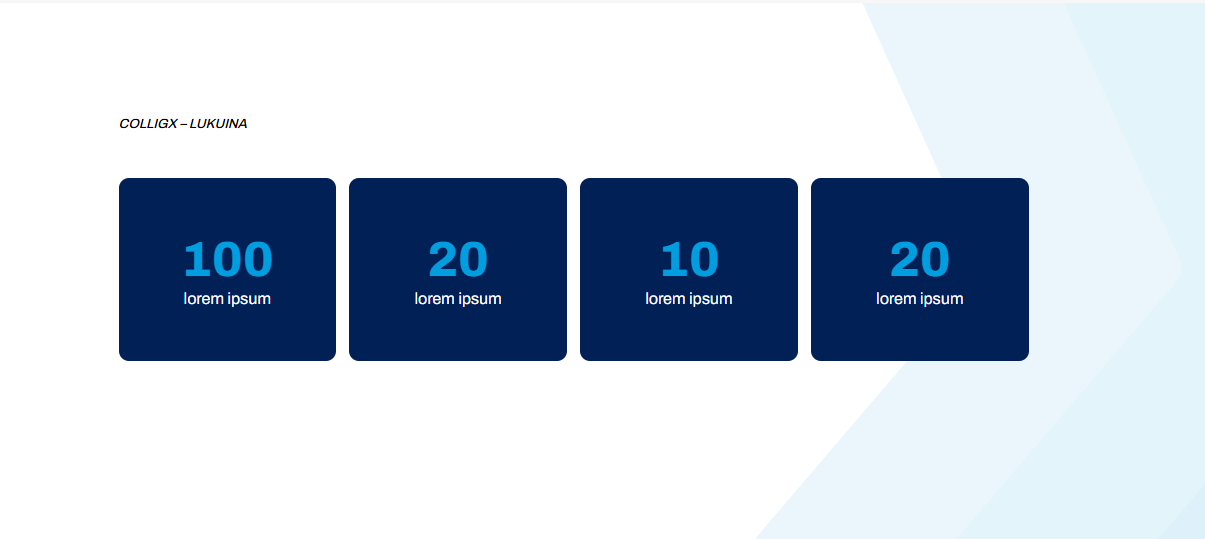 COLLIGX – LUKUINA

100
lorem ipsum

20
lorem ipsum

10
lorem ipsum

20
lorem ipsum